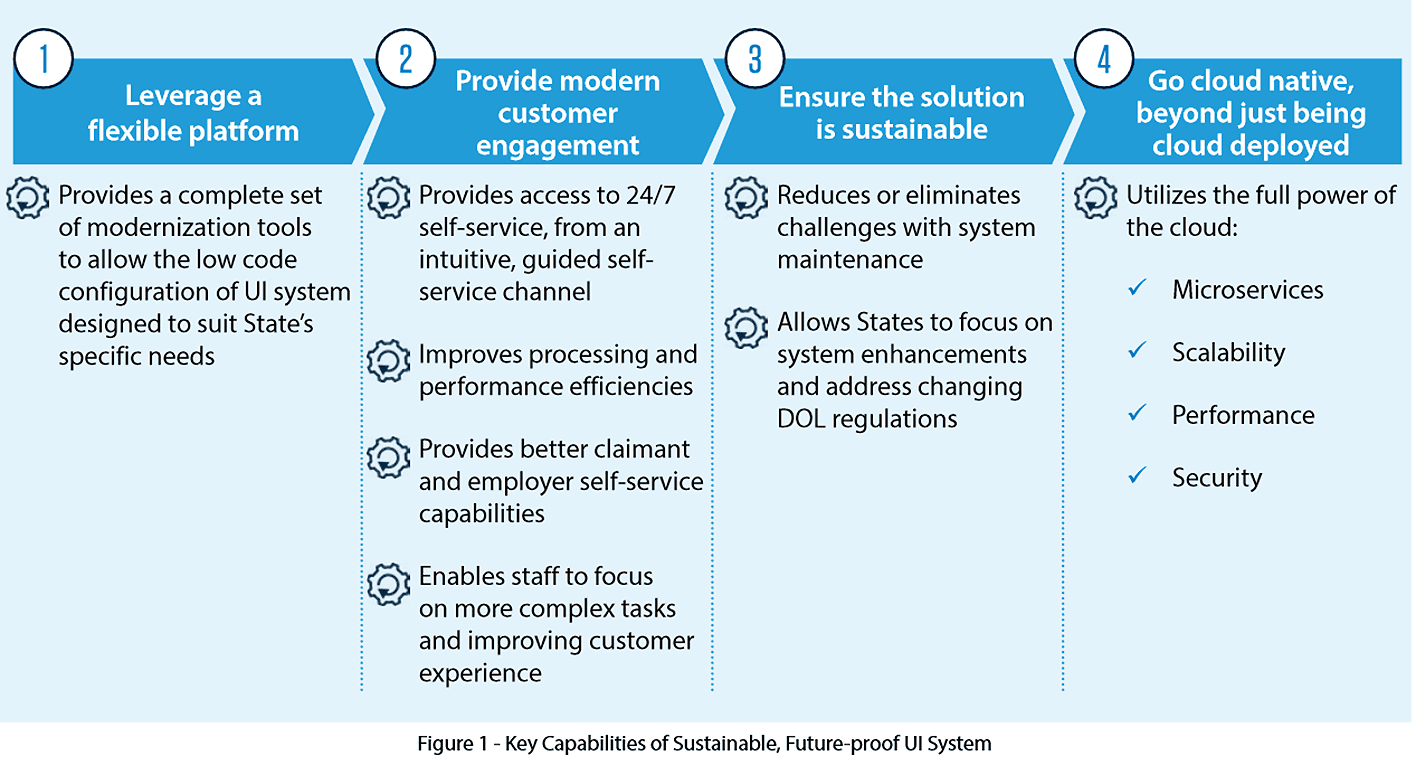 1

Leverage a flexible platform

Provides a complete set of modernization tools to allow the low code configuration of UI system designed to suit State's specific needs

2

Provide modern customer engagement

Provides access to 24/7 self-service, from an intuitive, guided self-service channel

Improves processing and performance efficiencies

Provides better claimant and employer self-service capabilities

Enables staff to focus on more complex tasks and improving customer experience

3

Ensure the solution is sustainable

Reduces or eliminates challenges with system maintenance

Allows States to focus on system enhancements and address changing DOL regulations

4

Go cloud native, beyond just being cloud deployed

Utilizes the full power of the cloud:

✓ Microservices

✓ Scalability

✓ Performance

✓ Security

Figure 1 - Key Capabilities of Sustainable, Future-proof UI System